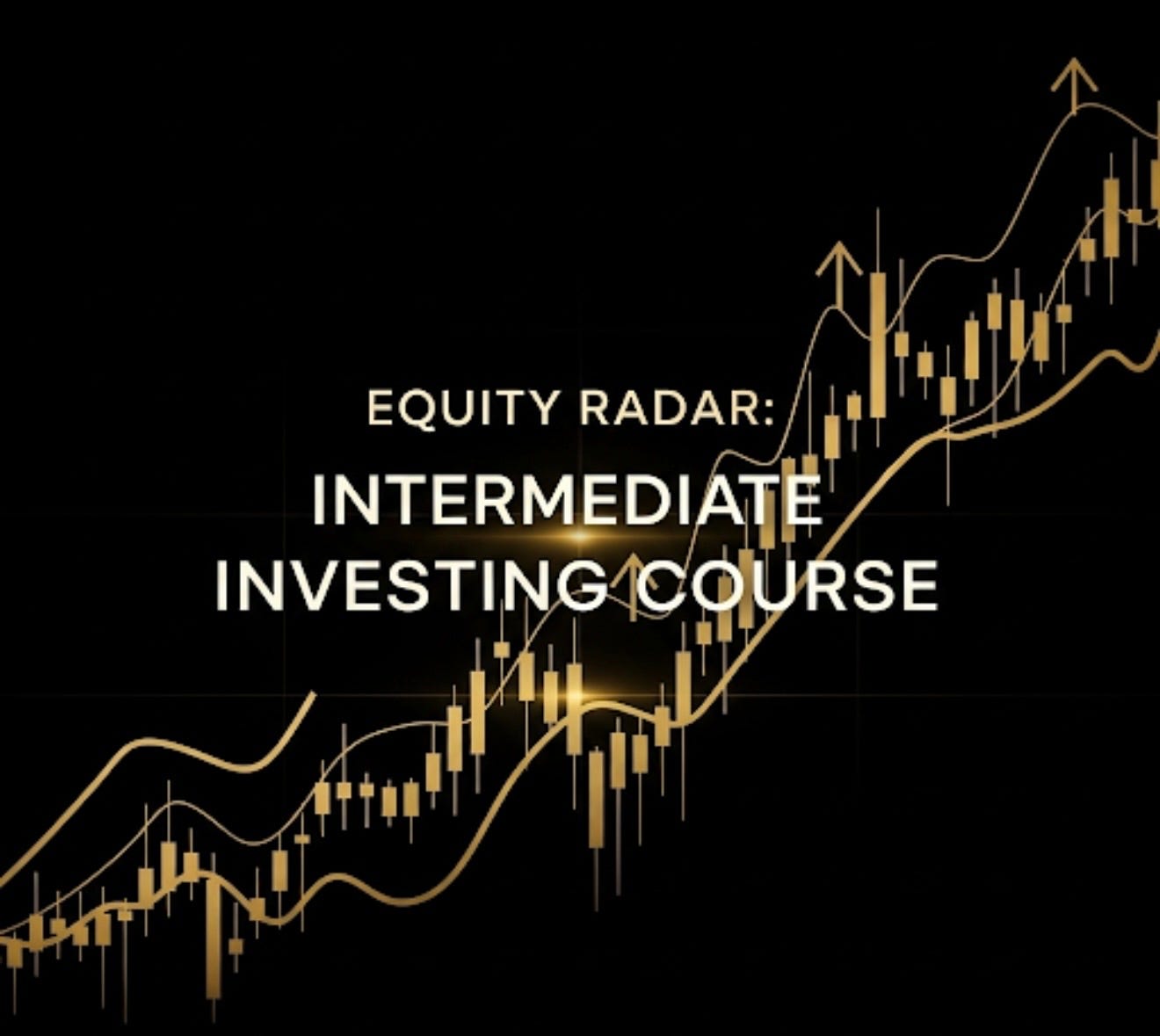 EQUITY RADAR:
INTERMEDIATE
INVESTING COURSE